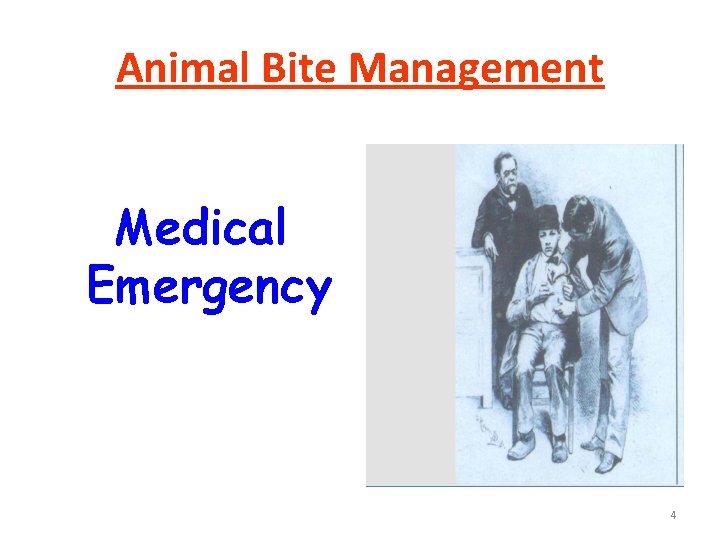 Animal Bite Management

Medical Emergency

4